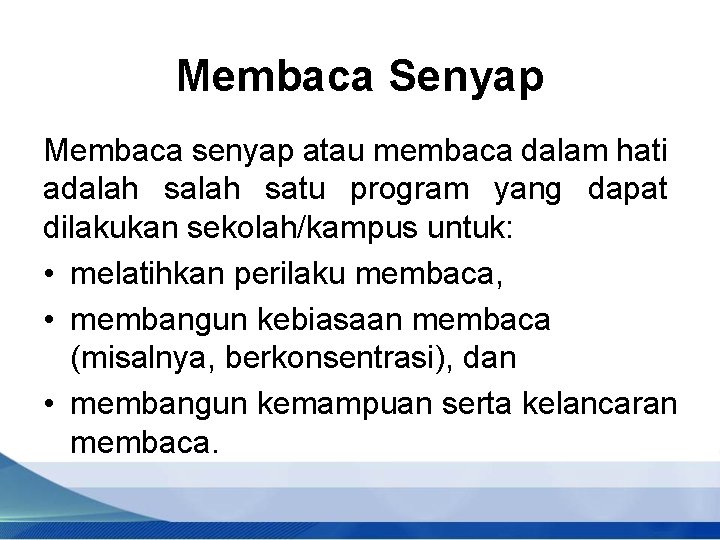 Membaca Senyap

Membaca senyap atau membaca dalam hati adalah salah satu program yang dapat dilakukan sekolah/kampus untuk:

• melatihkan perilaku membaca,
• membangun kebiasaan membaca (misalnya, berkonsentrasi), dan
• membangun kemampuan serta kelancaran membaca.